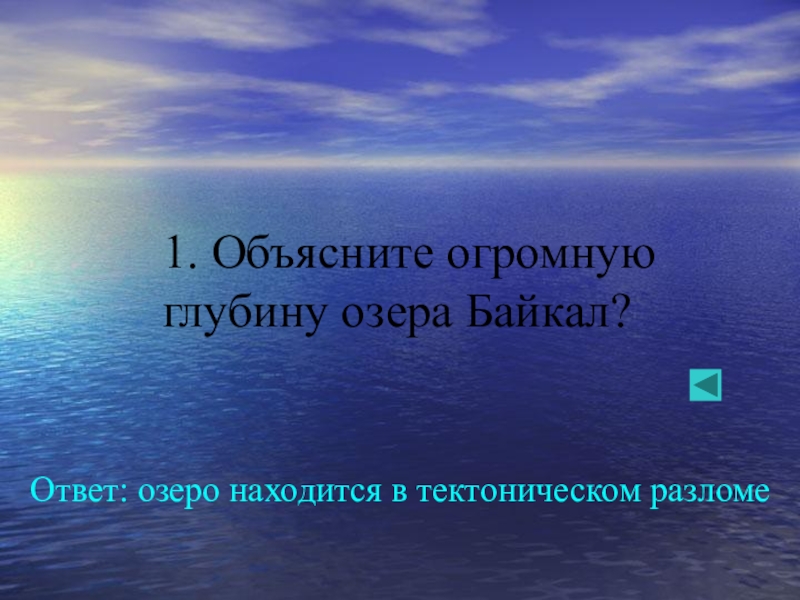 1. Объясните огромную глубину озера Байкал?

Ответ: озеро находится в тектоническом разломе